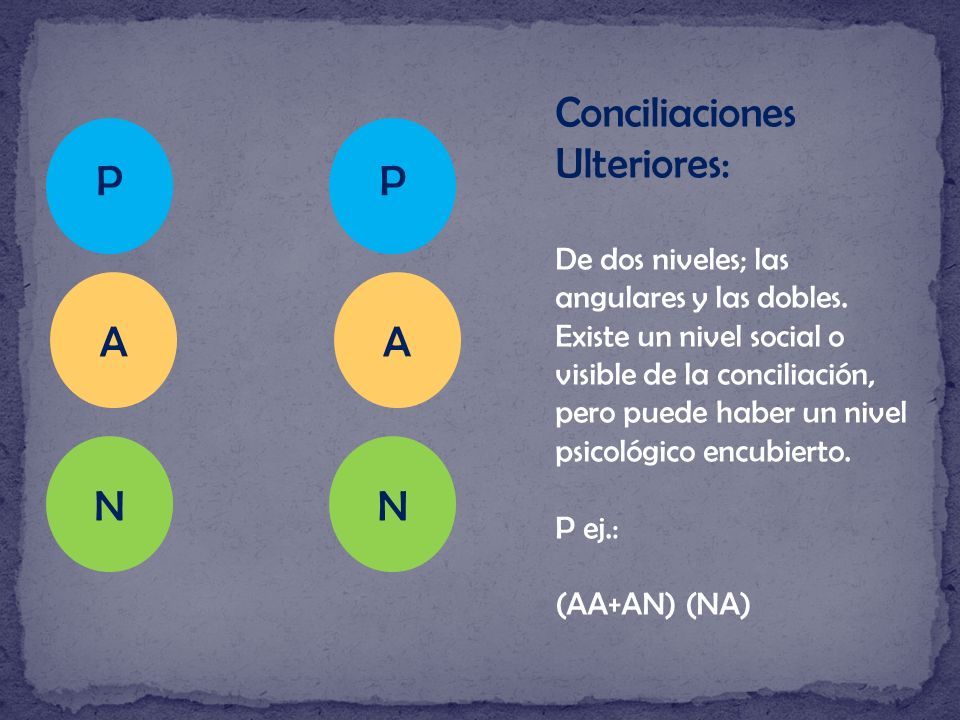 P
A
N

P
A
N

Conciliaciones Ulteriores:

De dos niveles; las angulares y las dobles. Existe un nivel social o visible de la conciliación, pero puede haber un nivel psicológico encubierto.

P ej.:

(AA+AN) (NA)